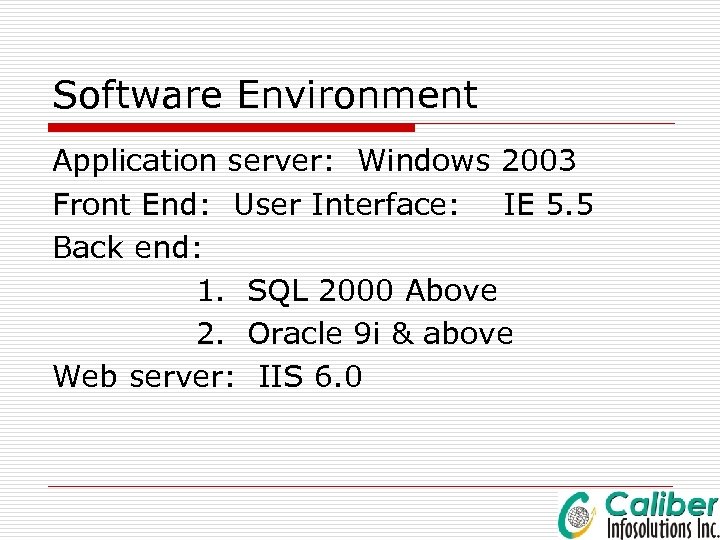 Software Environment

Application server: Windows 2003

Front End: User Interface: IE 5.5

Back end:

1. SQL 2000 Above
2. Oracle 9i & above

Web server: IIS 6.0

Caliber
Infosolutions Inc.